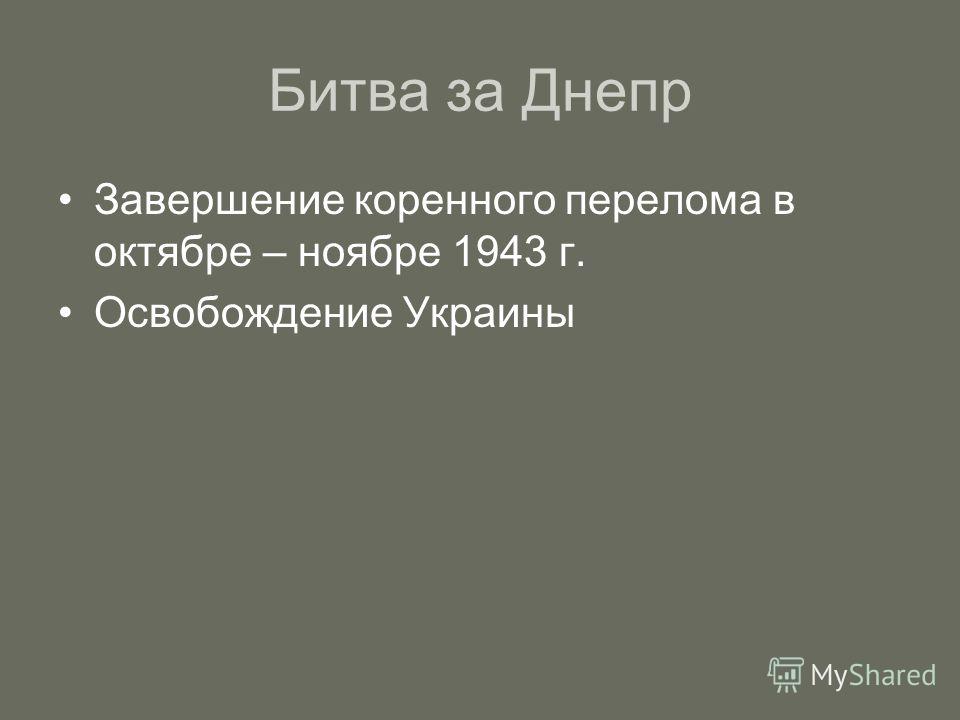 Битва за Днепр

• Завершение коренного перелома в октябре – ноябре 1943 г.
• Освобождение Украины

MyShared